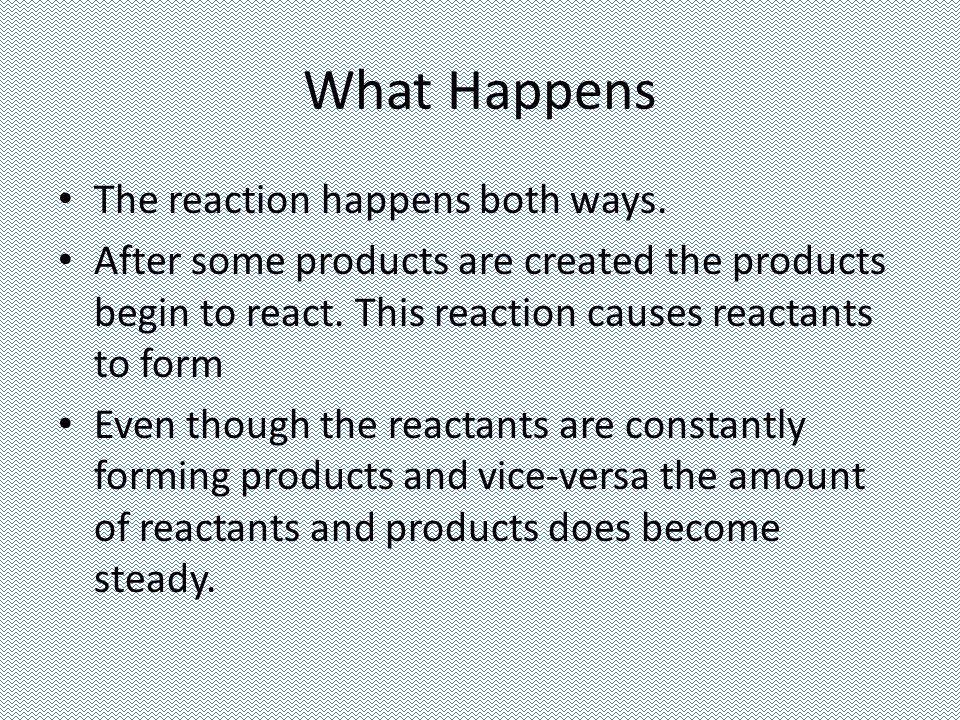 What Happens

• The reaction happens both ways.
• After some products are created the products begin to react. This reaction causes reactants to form
• Even though the reactants are constantly forming products and vice-versa the amount of reactants and products does become steady.